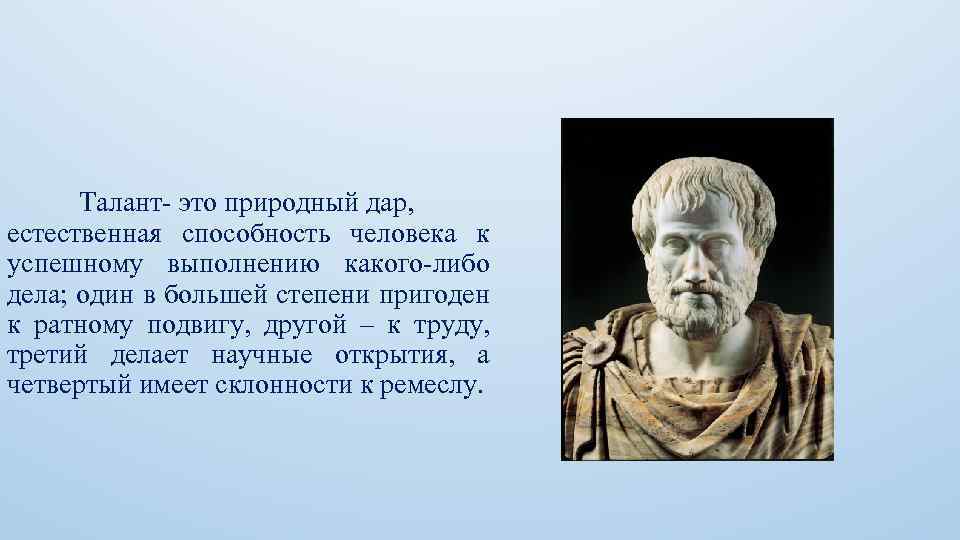 Талант- это природный дар, естественная способность человека к успешному выполнению какого-либо дела; один в большей степени пригоден к ратному подвигу, другой – к труду, третий делает научные открытия, а четвертый имеет склонности к ремеслу.